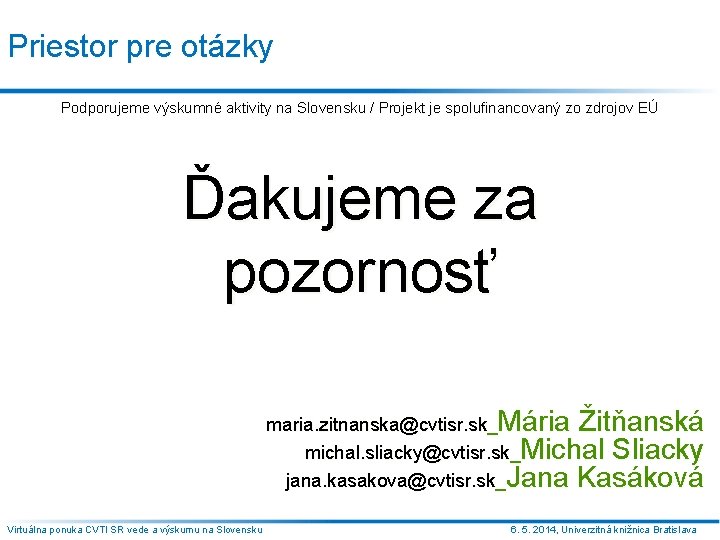 Priestor pre otázky

Podporujeme výskumné aktivity na Slovensku / Projekt je spolufinancovaný zo zdrojov EÚ

Ďakujeme za pozornosť

maria.zitnanska@cvtisr.sk_Mária Žitňanská
michal.sliacky@cvtisr.sk_Michal Sliacky
jana.kasakova@cvtisr.sk_Jana Kasáková

Virtuálna ponuka CVTI SR vede a výskumu na Slovensku

6. 5. 2014, Univerzitná knižnica Bratislava